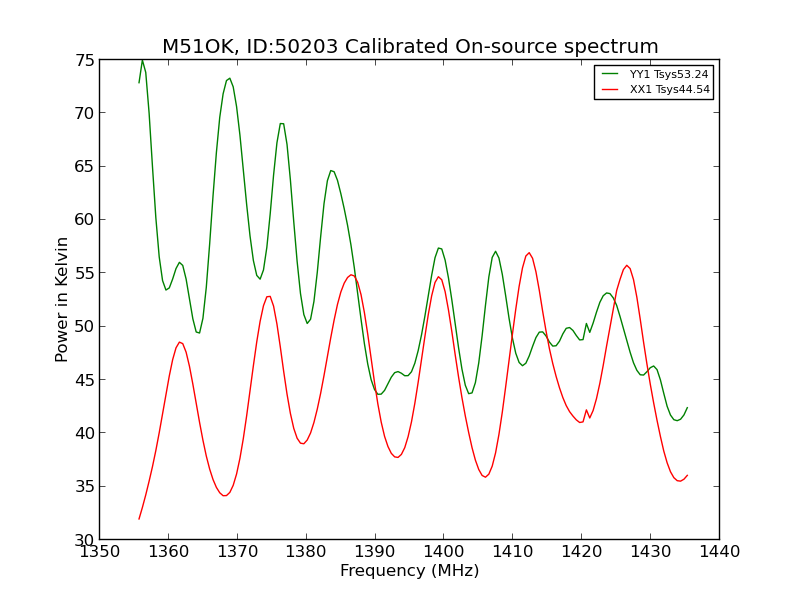 M51OK, ID:50203 Calibrated On-source spectrum

YY1 Tsys53.24
XX1 Tsys44.54

Power in Kelvin

75
70
65
60
55
50
45
40
35
30

1350 1360 1370 1380 1390 1400 1410 1420 1430 1440

Frequency (MHz)